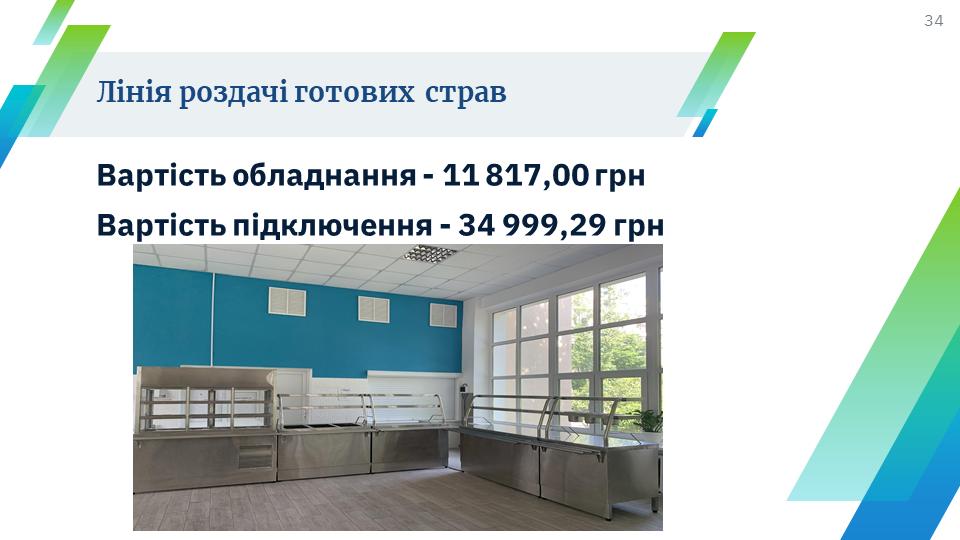 34

Лінія роздачі готових страв

Вартість обладнання - 11 817,00 грн

Вартість підключення - 34 999,29 грн